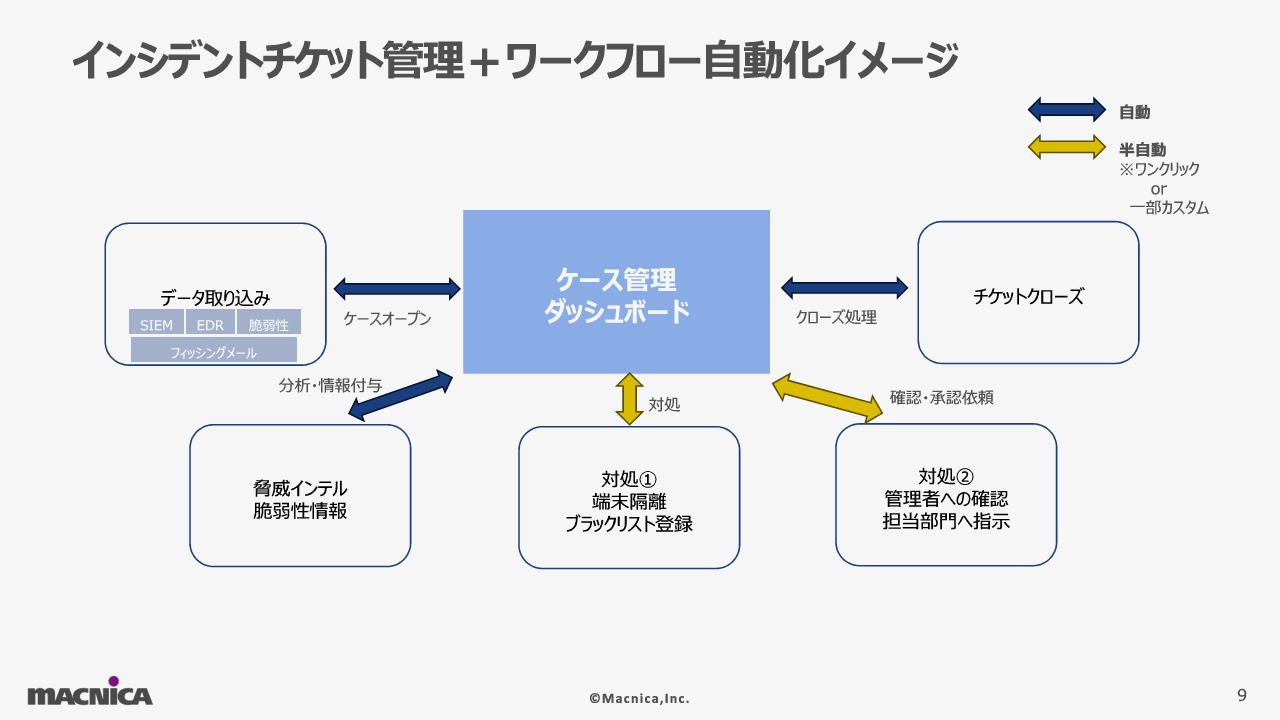 インシデントチケット管理＋ワークフロー自動化イメージ

自動

半自動
※ワンクリック
or
一部カスタム

データ取り込み
SIEM
EDR
脆弱性
フィッシングメール

ケースオープン

ケース管理
ダッシュボード

クローズ処理

チケットクローズ

分析・情報付与

対処

確認・承認依頼

脅威インテル
脆弱性情報

対処①
端末隔離
ブラックリスト登録

対処②
管理者への確認
担当部門へ指示

MACNICA

©Macnica,Inc.

9